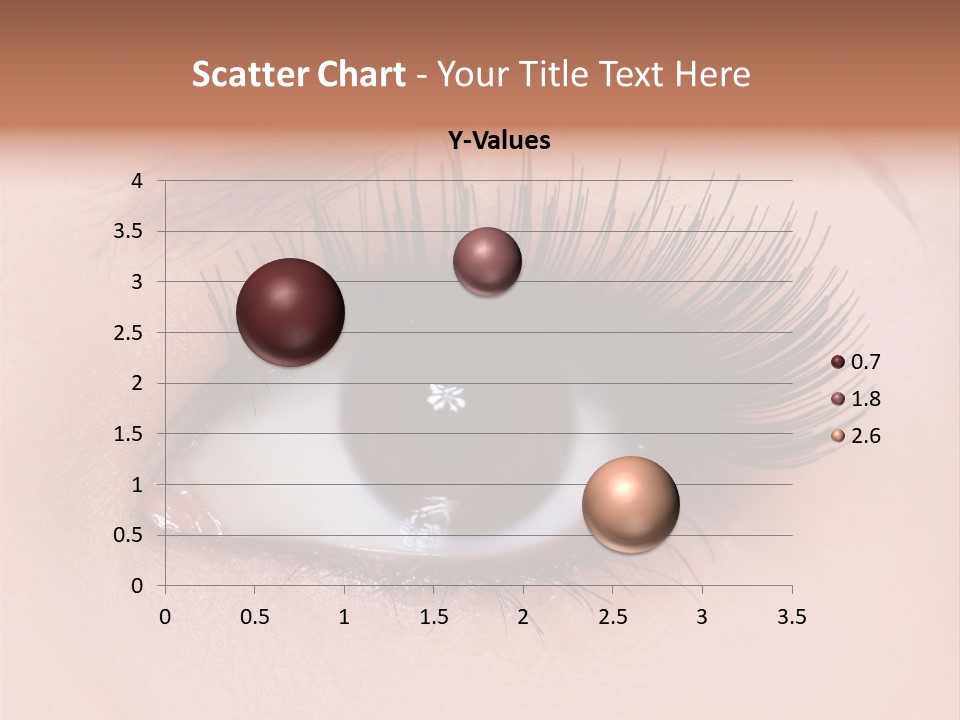 Scatter Chart - Your Title Text Here

Y-Values

4
3.5
3
2.5
2
1.5
1
0.5
0

0 0.5 1 1.5 2 2.5 3 3.5

0.7
1.8
2.6